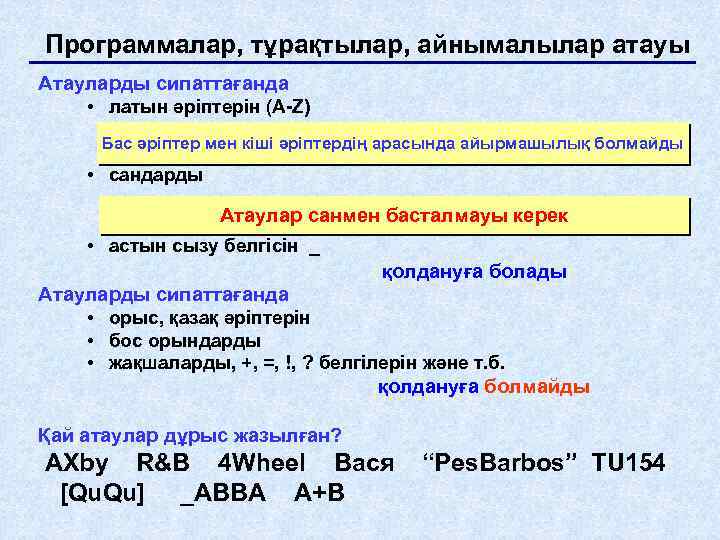 Программалар, тұрақтылар, айнымалылар атауы

Атауларды сипаттағанда

• латын әріптерін (A-Z)

Бас әріптер мен кіші әріптердің арасында айырмашылық болмайды

• сандарды

Атаулар санмен басталмауы керек

• астын сызу белгісін _

қолдануға болады

Атауларды сипаттағанда

• орыс, қазақ әріптерін

• бос орындарды

• жақшаларды, +, =, !, ? белгілерін және т.б.

қолдануға болмайды

Қай атаулар дұрыс жазылған?

AXby R&B 4Wheel Вася “PesBarbos” TU154 [QuQu] _ABBA A+B